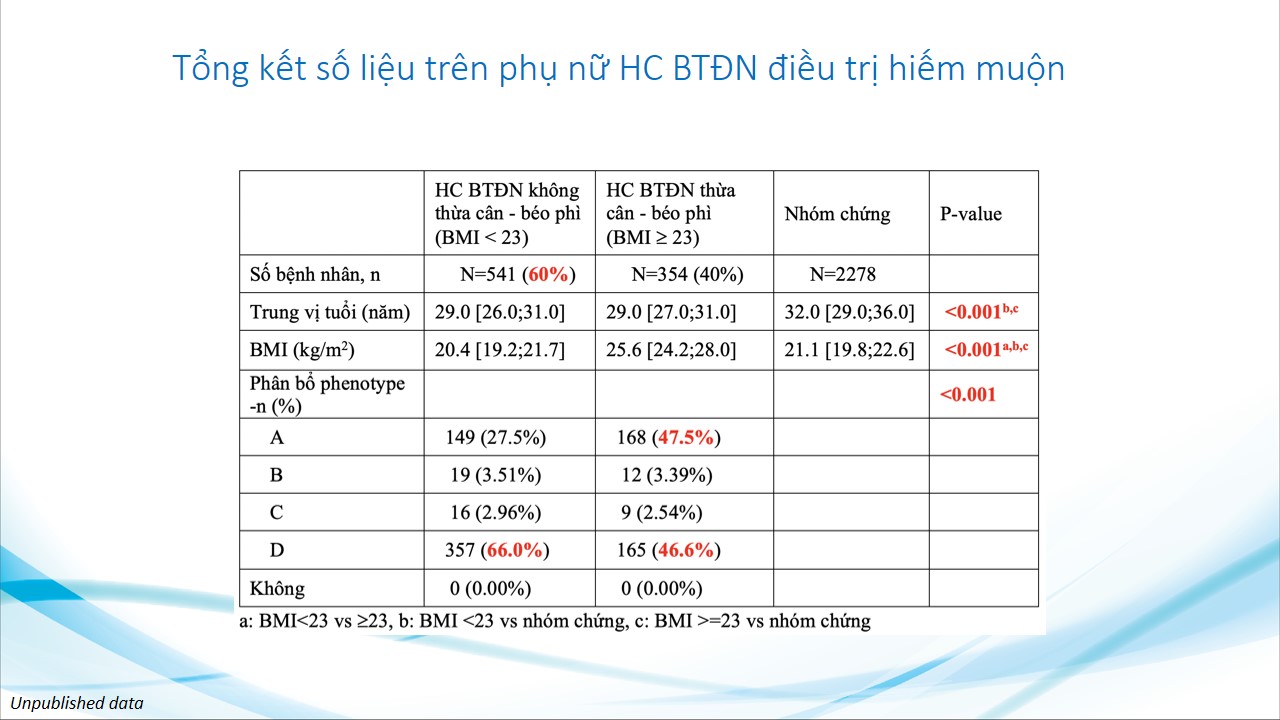 Tổng kết số liệu trên phụ nữ HC BTĐN điều trị hiếm muộn

| | HC BTĐN không thừa cân - béo phì (BMI < 23) | HC BTĐN thừa cân - béo phì (BMI ≥ 23) | Nhóm chứng | P-value |
|---|---|---|---|---|
| Số bệnh nhân, n | N=541 (60%) | N=354 (40%) | N=2278 | |
| Trung vị tuổi (năm) | 29.0 [26.0;31.0] | 29.0 [27.0;31.0] | 32.0 [29.0;36.0] | <0.001$^{b,c}$ |
| BMI (kg/m$^2$) | 20.4 [19.2;21.7] | 25.6 [24.2;28.0] | 21.1 [19.8;22.6] | <0.001$^{a,b,c}$ |
| Phân bổ phenotype -n (%) | | | | <0.001 |
| A | 149 (27.5%) | 168 (47.5%) | | |
| B | 19 (3.51%) | 12 (3.39%) | | |
| C | 16 (2.96%) | 9 (2.54%) | | |
| D | 357 (66.0%) | 165 (46.6%) | | |
| Không | 0 (0.00%) | 0 (0.00%) | | |

a: BMI<23 vs ≥23, b: BMI <23 vs nhóm chứng, c: BMI >=23 vs nhóm chứng

Unpublished data